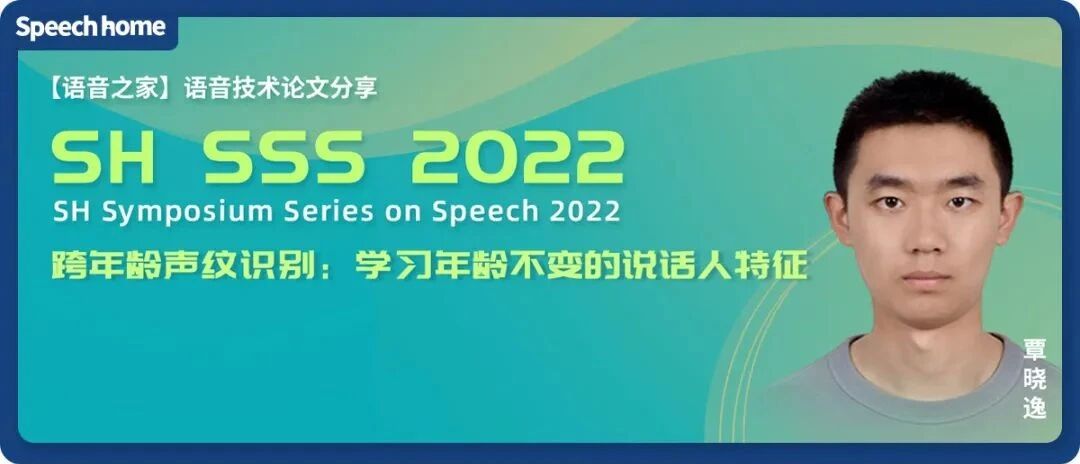 Speech home

【语音之家】语音技术论文分享

SH SSS 2022

SH Symposium Series on Speech 2022

跨年龄声纹识别：学习年龄不变的说话人特征

覃晓逸